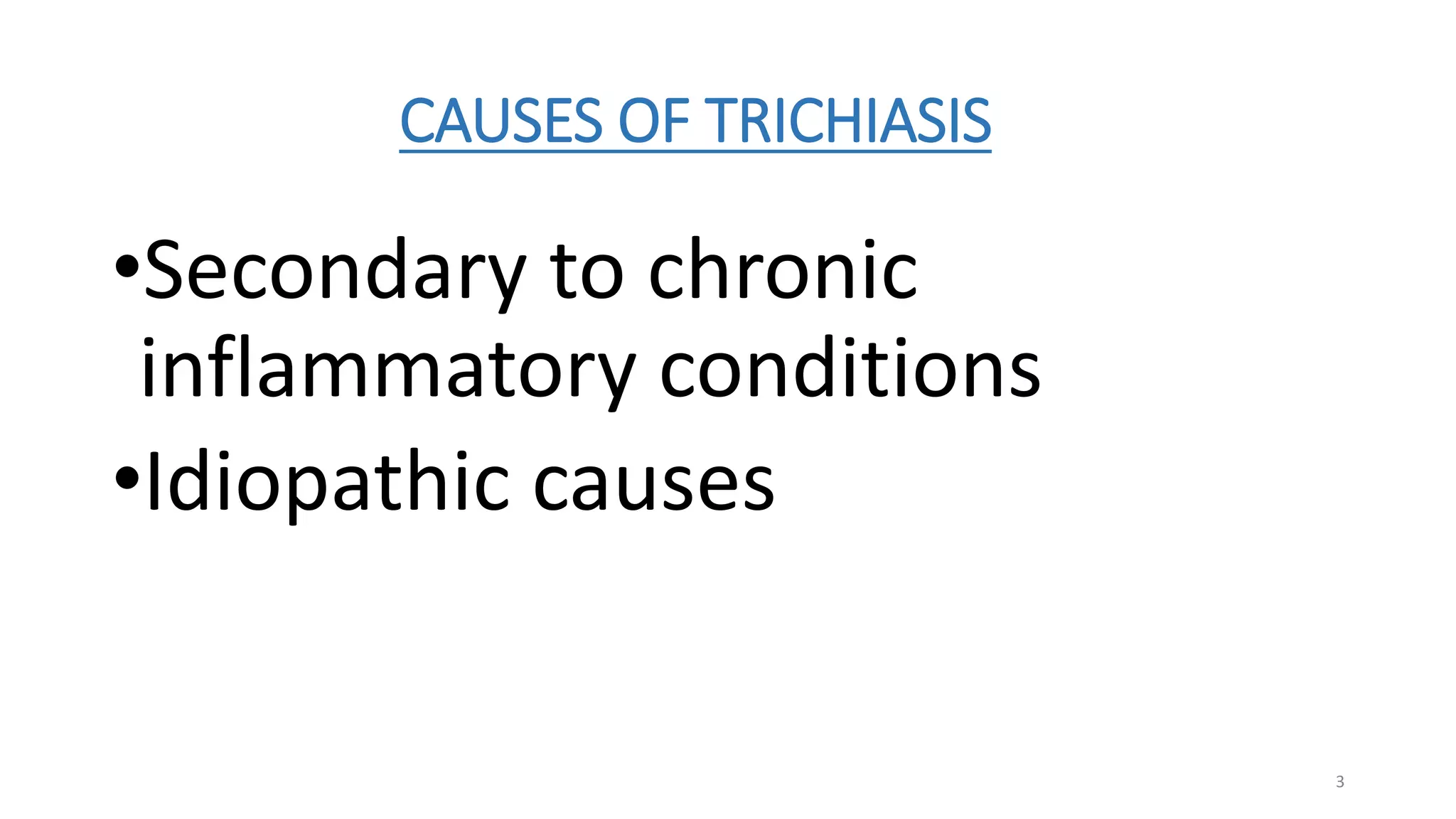 CAUSES OF TRICHIASIS

•Secondary to chronic inflammatory conditions

•Idiopathic causes

3